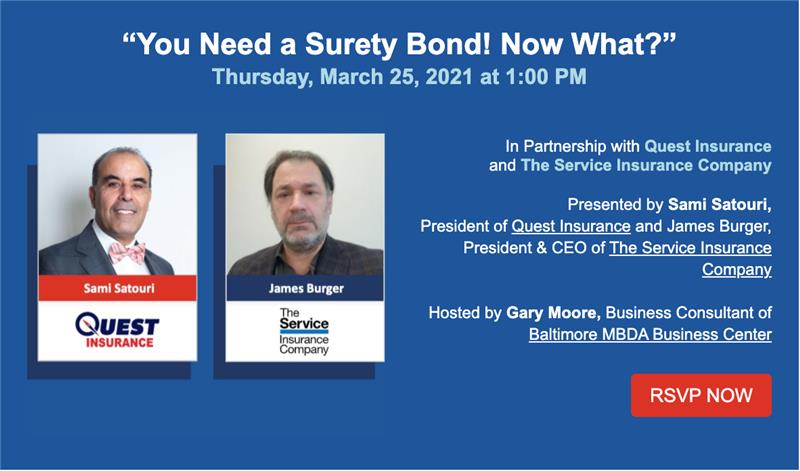 “You Need a Surety Bond! Now What?”
Thursday, March 25, 2021 at 1:00 PM

Sami Satouri

QUEST INSURANCE

James Burger

The Service Insurance Company

In Partnership with Quest Insurance and The Service Insurance Company

Presented by Sami Satouri, President of Quest Insurance and James Burger, President & CEO of The Service Insurance Company

Hosted by Gary Moore, Business Consultant of Baltimore MBDA Business Center

RSVP NOW